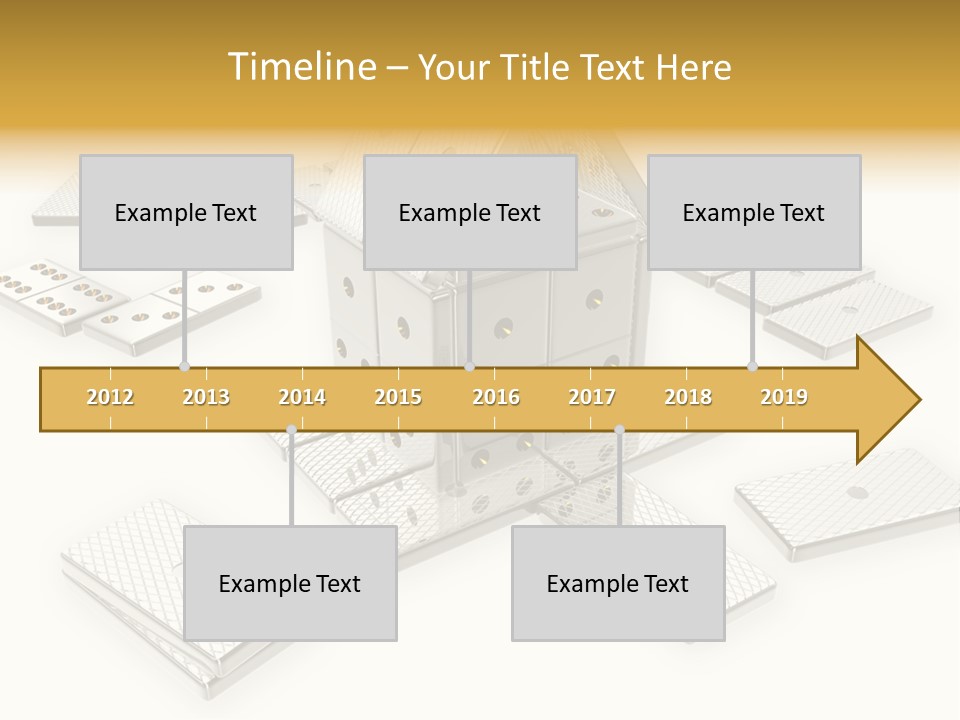 Timeline – Your Title Text Here

Example Text

Example Text

Example Text

2012 2013 2014 2015 2016 2017 2018 2019

Example Text

Example Text